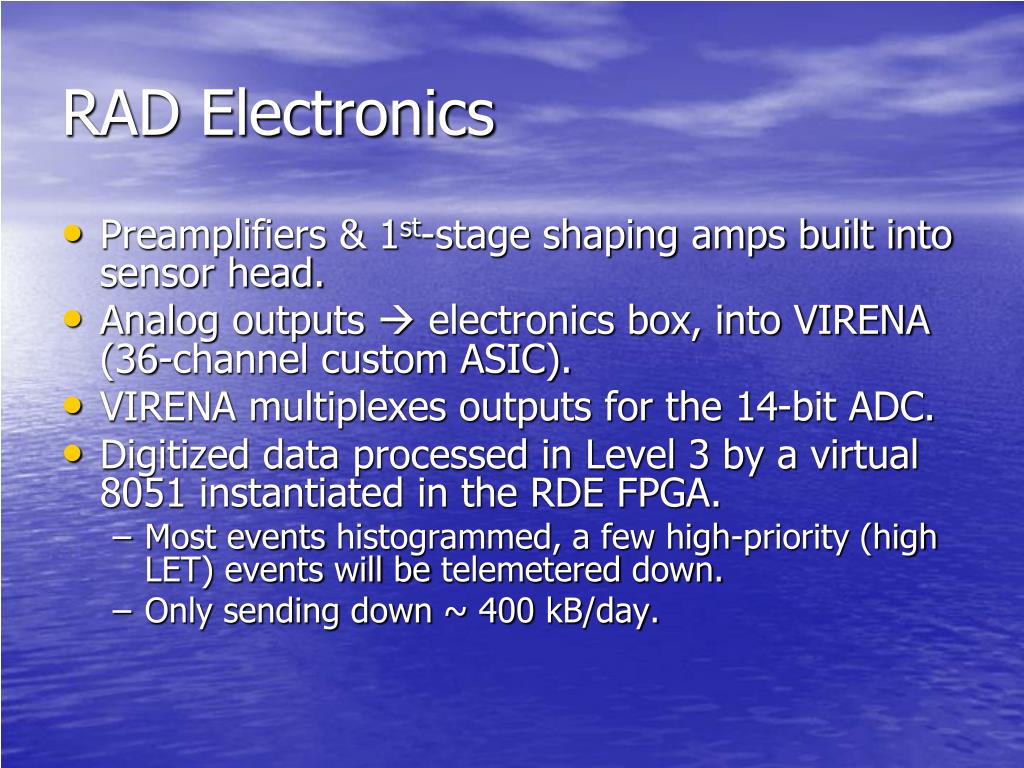 RAD Electronics

• Preamplifiers & 1$^{st}$-stage shaping amps built into sensor head.
• Analog outputs → electronics box, into VIRENA (36-channel custom ASIC).
• VIRENA multiplexes outputs for the 14-bit ADC.
• Digitized data processed in Level 3 by a virtual 8051 instantiated in the RDE FPGA.
– Most events histogrammed, a few high-priority (high LET) events will be telemetered down.
– Only sending down ~ 400 kB/day.